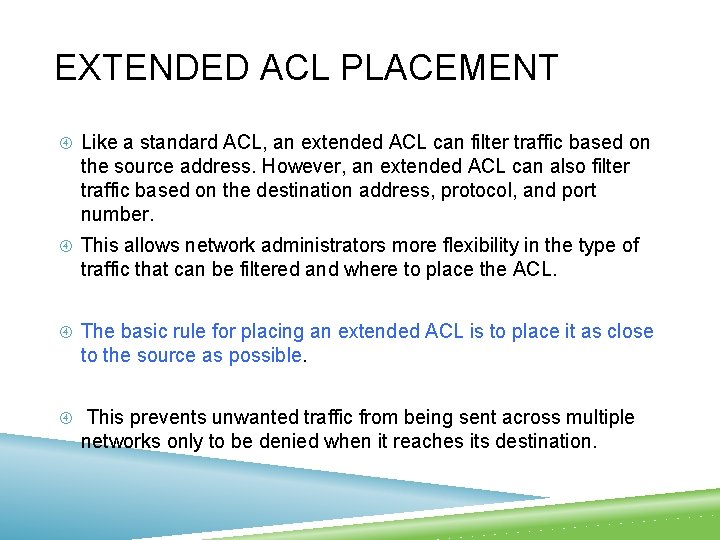 EXTENDED ACL PLACEMENT

Like a standard ACL, an extended ACL can filter traffic based on the source address. However, an extended ACL can also filter traffic based on the destination address, protocol, and port number.

This allows network administrators more flexibility in the type of traffic that can be filtered and where to place the ACL.

The basic rule for placing an extended ACL is to place it as close to the source as possible.

This prevents unwanted traffic from being sent across multiple networks only to be denied when it reaches its destination.